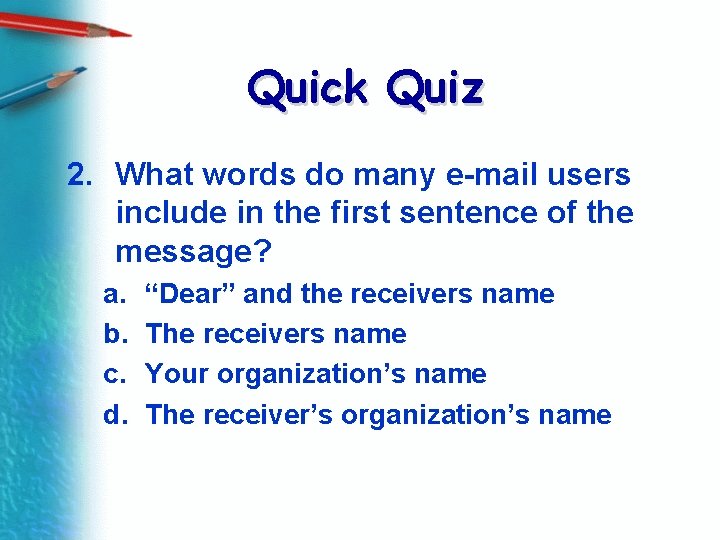 Quick Quiz

2. What words do many e-mail users include in the first sentence of the message?

a. “Dear” and the receivers name
b. The receivers name
c. Your organization’s name
d. The receiver’s organization’s name